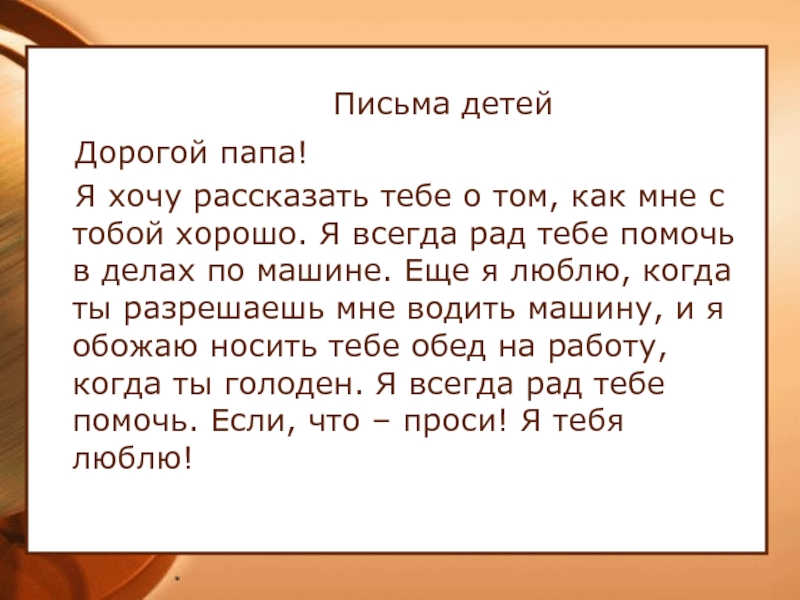 Письма детей

Дорогой папа!

Я хочу рассказать тебе о том, как мне с тобой хорошо. Я всегда рад тебе помочь в делах по машине. Еще я люблю, когда ты разрешаешь мне водить машину, и я обожаю носить тебе обед на работу, когда ты голоден. Я всегда рад тебе помочь. Если, что – проси! Я тебя люблю!

*